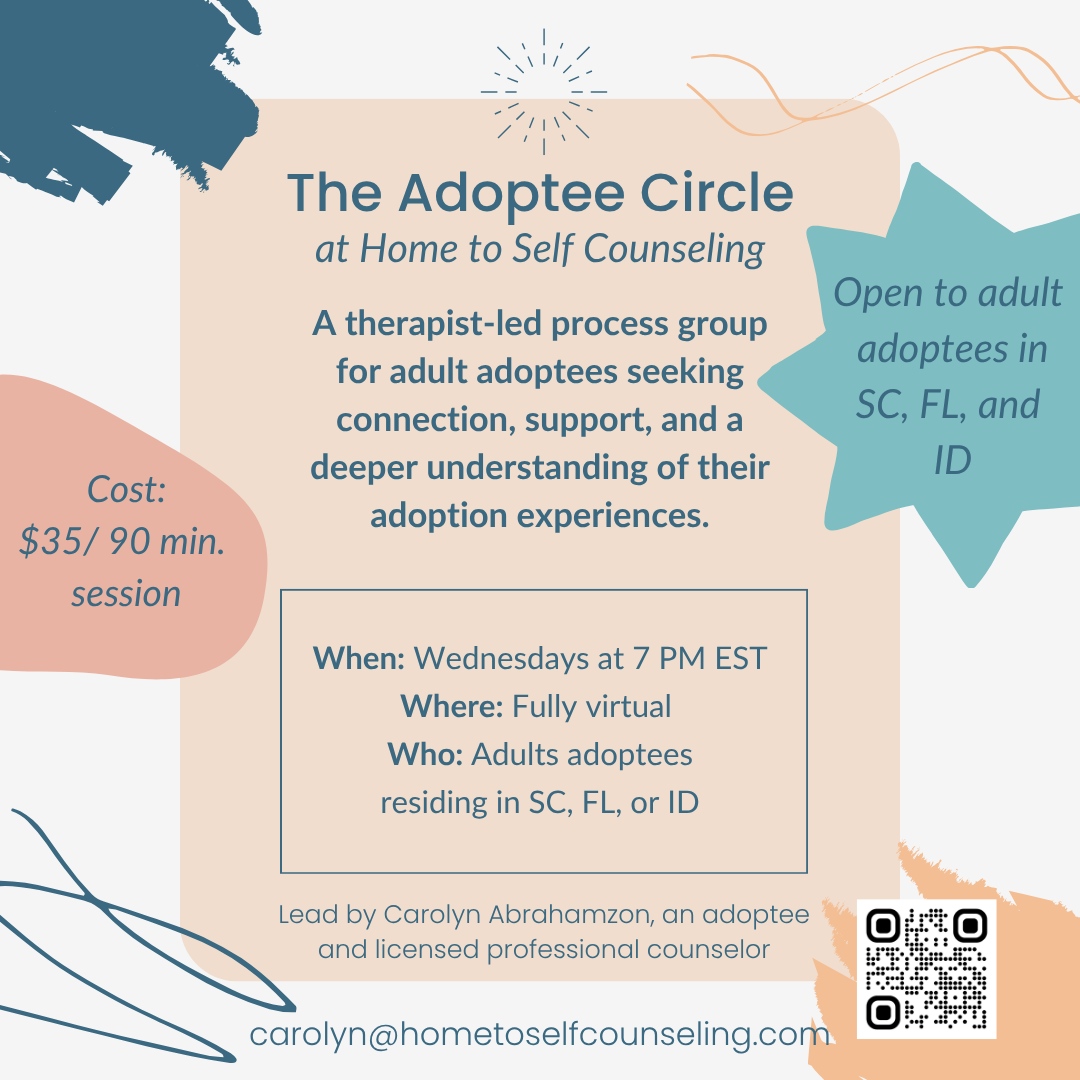 The Adoptee Circle
at Home to Self Counseling

A therapist-led process group for adult adoptees seeking connection, support, and a deeper understanding of their adoption experiences.

Open to adult adoptees in SC, FL, and ID

Cost: $35/ 90 min. session

When: Wednesdays at 7 PM EST
Where: Fully virtual
Who: Adults adoptees residing in SC, FL, or ID

Lead by Carolyn Abrahamzon, an adoptee and licensed professional counselor

carolyn@hometoselfcounseling.com